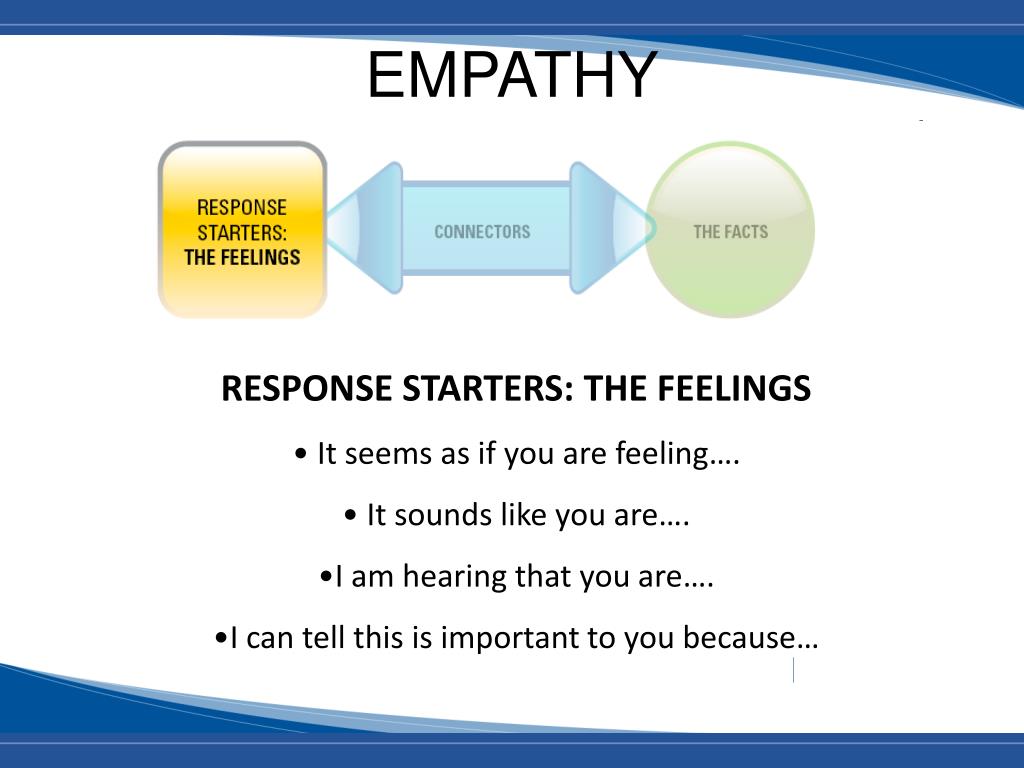 EMPATHY

RESPONSE STARTERS: THE FEELINGS

CONNECTORS

THE FACTS

RESPONSE STARTERS: THE FEELINGS

• It seems as if you are feeling….

• It sounds like you are….

•I am hearing that you are….

•I can tell this is important to you because…